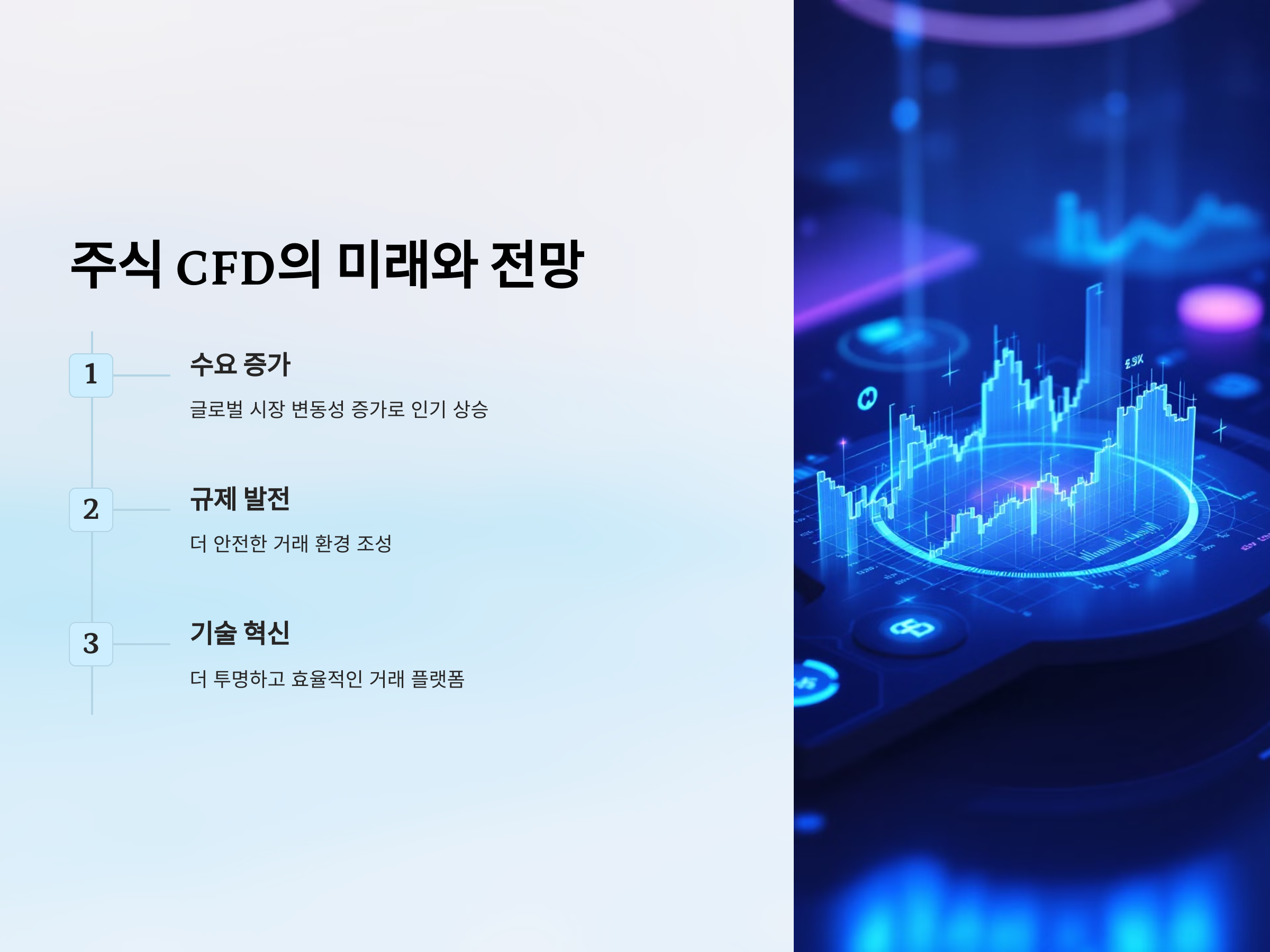 주식 CFD의 미래와 전망

1

수요 증가

글로벌 시장 변동성 증가로 인기 상승

2

규제 발전

더 안전한 거래 환경 조성

3

기술 혁신

더 투명하고 효율적인 거래 플랫폼